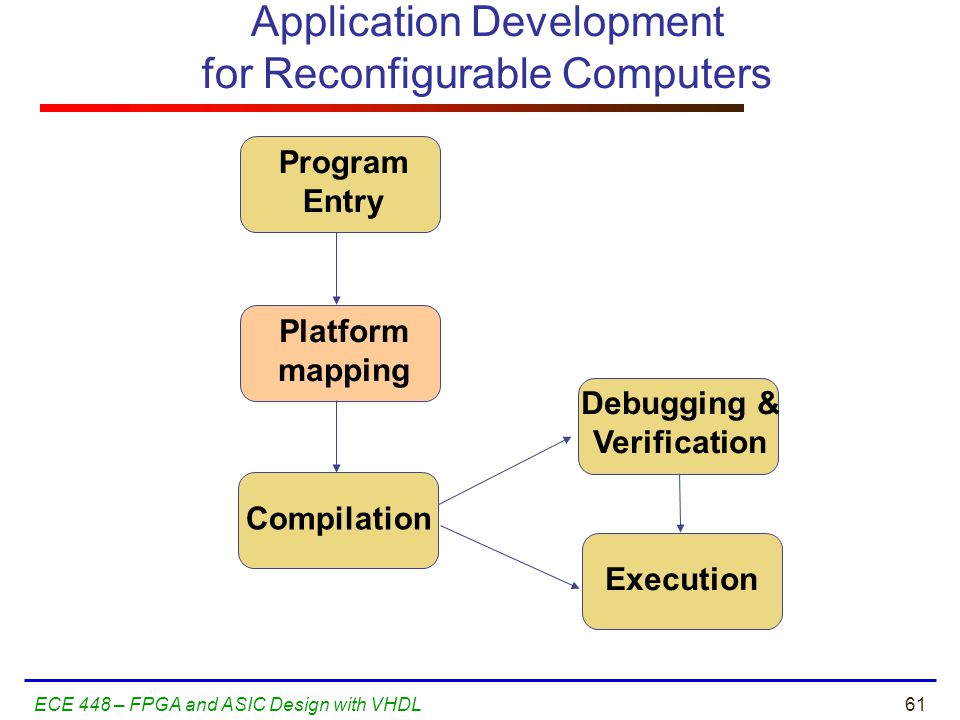 Application Development for Reconfigurable Computers

Program Entry

Platform mapping

Compilation

Debugging & Verification

Execution

ECE 448 – FPGA and ASIC Design with VHDL

61